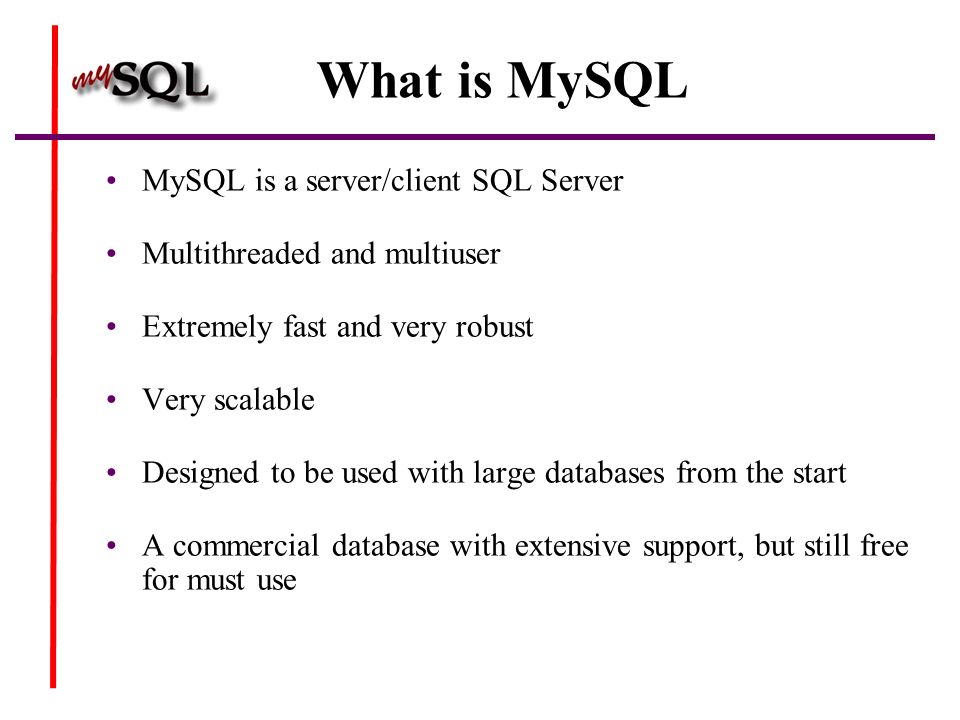 mySQL

What is MySQL

• MySQL is a server/client SQL Server

• Multithreaded and multiuser

• Extremely fast and very robust

• Very scalable

• Designed to be used with large databases from the start

• A commercial database with extensive support, but still free for must use